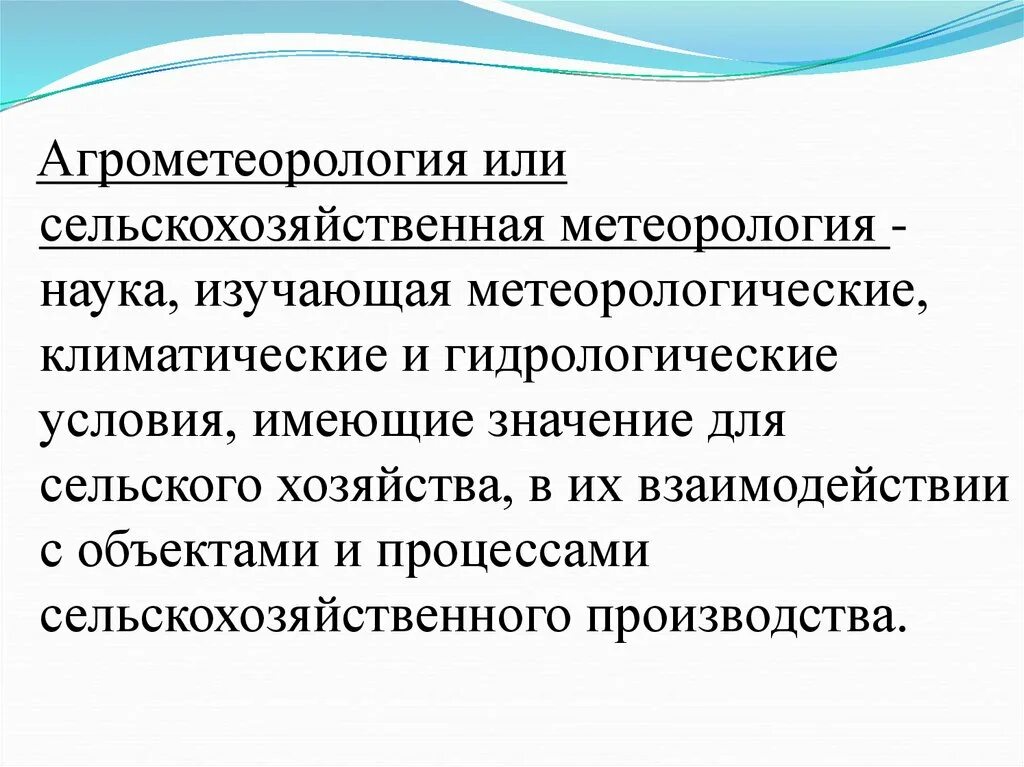 Агрометеорология или сельскохозяйственная метеорология - наука, изучающая метеорологические, климатические и гидрологические условия, имеющие значение для сельского хозяйства, в их взаимодействии с объектами и процессами сельскохозяйственного производства.